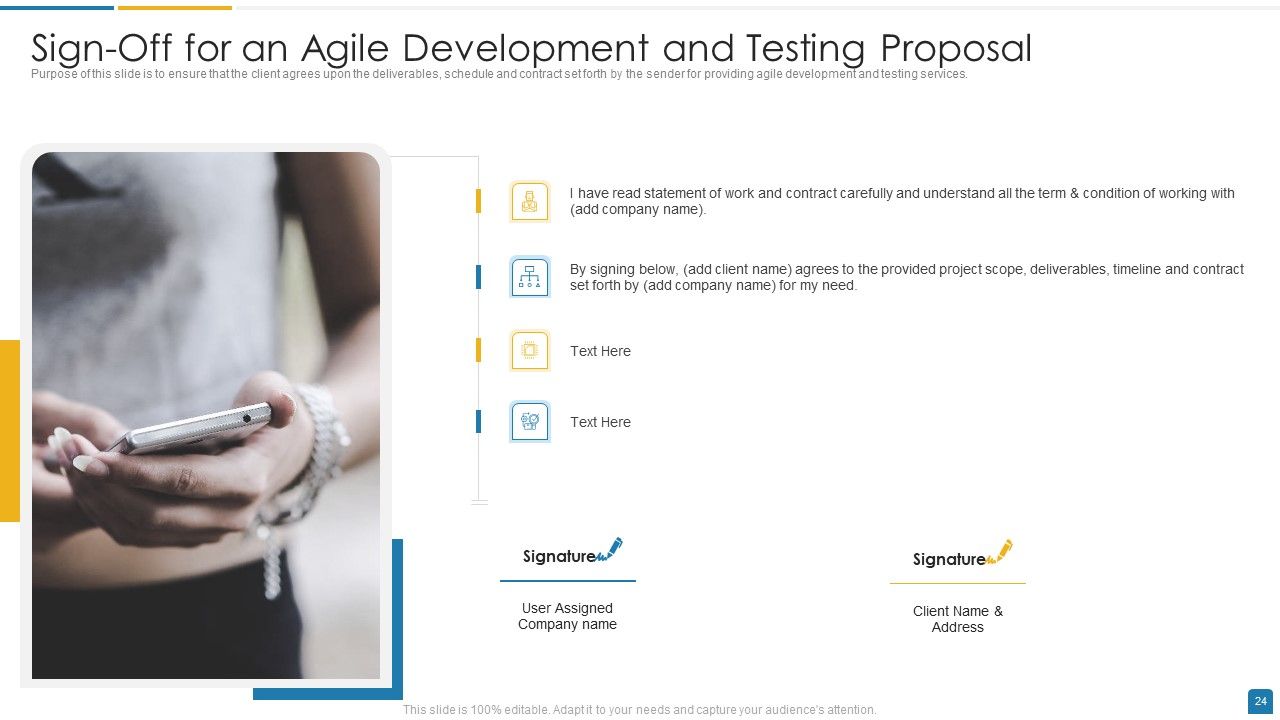 Sign-Off for an Agile Development and Testing Proposal

Purpose of this slide is to ensure that the client agrees upon the deliverables, schedule and contract set forth by the sender for providing agile development and testing services.

I have read statement of work and contract carefully and understand all the term & condition of working with (add company name).

By signing below, (add client name) agrees to the provided project scope, deliverables, timeline and contract set forth by (add company name) for my need.

Text Here

Text Here

Signature

User Assigned Company name

Signature

Client Name & Address

This slide is 100% editable. Adapt it to your needs and capture your audience's attention.

24